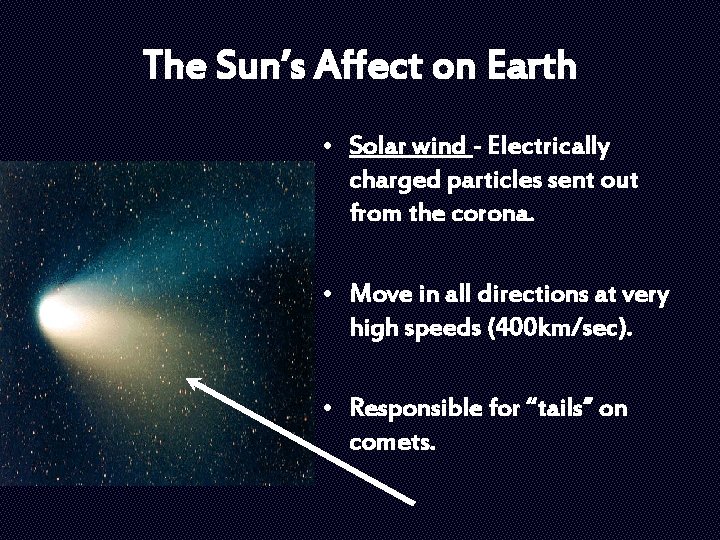 The Sun's Affect on Earth

• Solar wind - Electrically charged particles sent out from the corona.

• Move in all directions at very high speeds (400km/sec).

• Responsible for "tails" on comets.